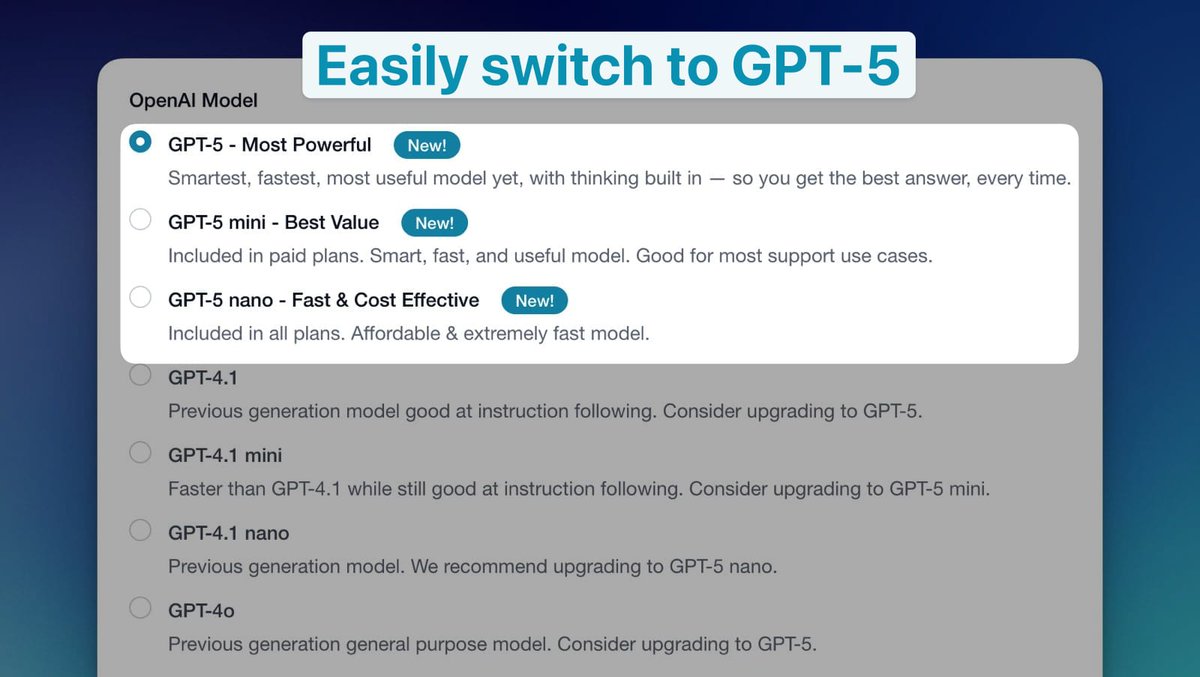 Easily switch to GPT-5

OpenAI Model

GPT-5 - Most Powerful New!
Smartest, fastest, most useful model yet, with thinking built in — so you get the best answer, every time.

GPT-5 mini - Best Value New!
Included in paid plans. Smart, fast, and useful model. Good for most support use cases.

GPT-5 nano - Fast & Cost Effective New!
Included in all plans. Affordable & extremely fast model.

GPT-4.1
Previous generation model good at instruction following. Consider upgrading to GPT-5.

GPT-4.1 mini
Faster than GPT-4.1 while still good at instruction following. Consider upgrading to GPT-5 mini.

GPT-4.1 nano
Previous generation model. We recommend upgrading to GPT-5 nano.

GPT-4o
Previous generation general purpose model. Consider upgrading to GPT-5.